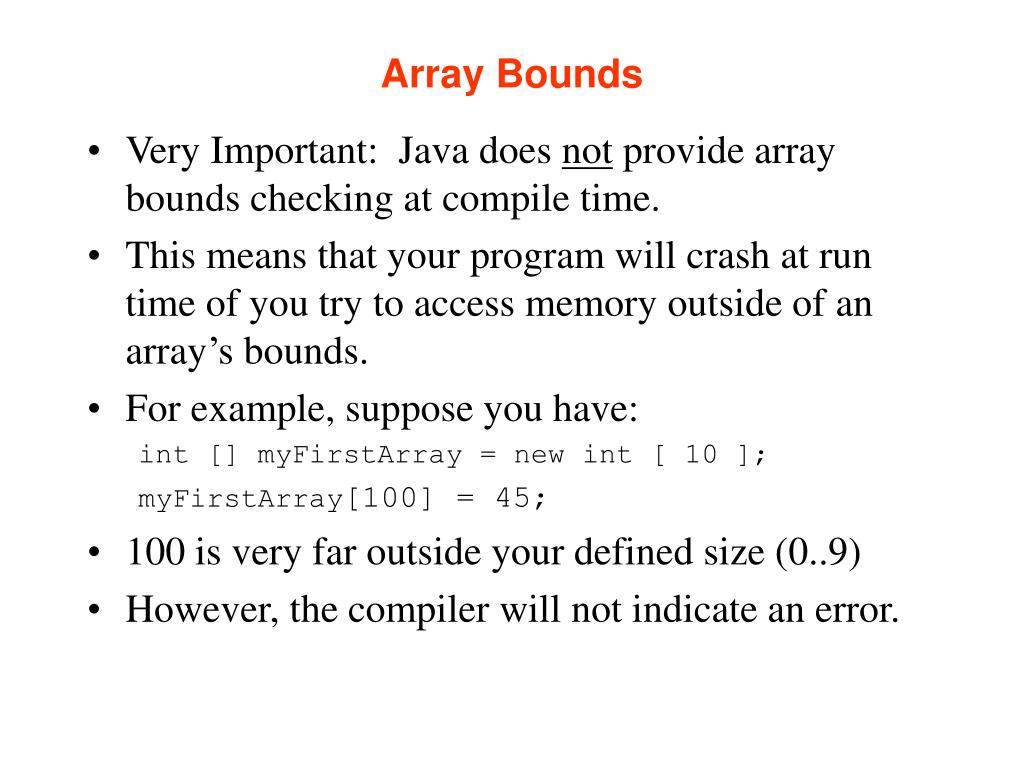 Array Bounds

• Very Important: Java does not provide array bounds checking at compile time.

• This means that your program will crash at run time of you try to access memory outside of an array's bounds.

• For example, suppose you have:
int [] myFirstArray = new int [ 10 ];
myFirstArray[100] = 45;

• 100 is very far outside your defined size (0..9)

• However, the compiler will not indicate an error.